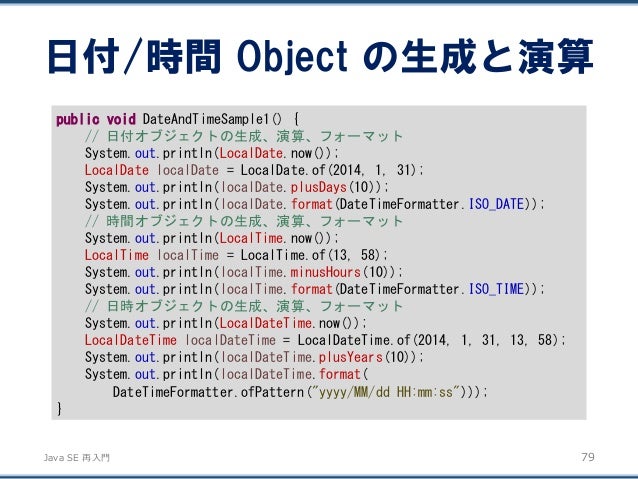 日付/時間 Object の生成と演算

public void DateAndTimeSample1() {
    // 日付オブジェクトの生成、演算、フォーマット
    System.out.println(LocalDate.now());
    LocalDate localDate = LocalDate.of(2014, 1, 31);
    System.out.println(localDate.plusDays(10));
    System.out.println(localDate.format(DateTimeFormatter.ISO_DATE));
    // 時間オブジェクトの生成、演算、フォーマット
    System.out.println(LocalTime.now());
    LocalTime localTime = LocalTime.of(13, 58);
    System.out.println(localTime.minusHours(10));
    System.out.println(localTime.format(DateTimeFormatter.ISO_TIME));
    // 日時オブジェクトの生成、演算、フォーマット
    System.out.println(LocalDateTime.now());
    LocalDateTime localDateTime = LocalDateTime.of(2014, 1, 31, 13, 58);
    System.out.println(localDateTime.plusYears(10));
    System.out.println(localDateTime.format(
        DateTimeFormatter.ofPattern("yyyy/MM/dd HH:mm:ss")));
}

Java SE 再入門

79